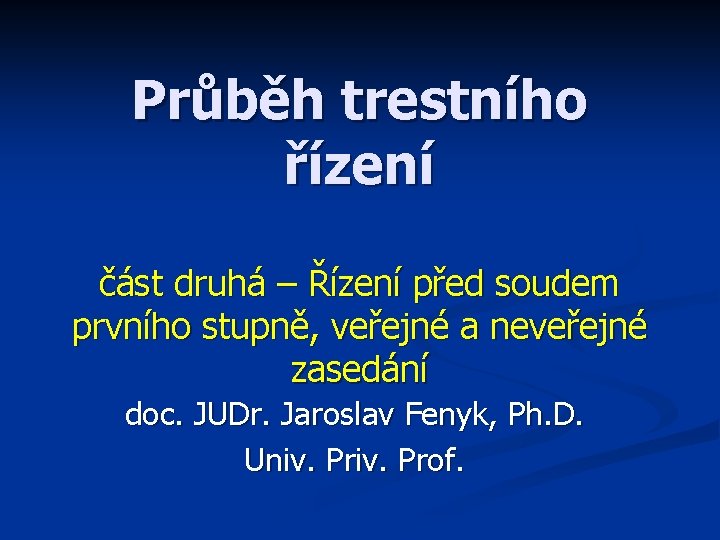 Průběh trestního řízení

část druhá – Řízení před soudem prvního stupně, veřejné a neveřejné zasedání

doc. JUDr. Jaroslav Fenyk, Ph.D.

Univ. Priv. Prof.